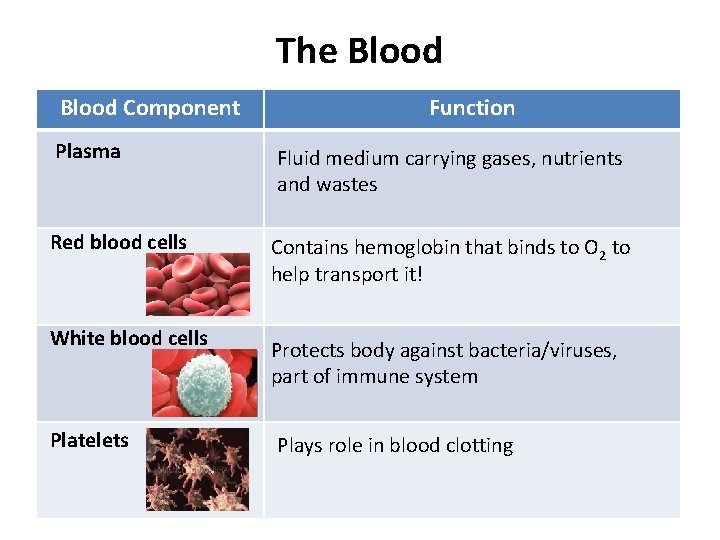 The Blood

| Blood Component | Function |
|---|---|
| Plasma | Fluid medium carrying gases, nutrients and wastes |
| Red blood cells | Contains hemoglobin that binds to $O_2$ to help transport it! |
| White blood cells | Protects body against bacteria/viruses, part of immune system |
| Platelets | Plays role in blood clotting |